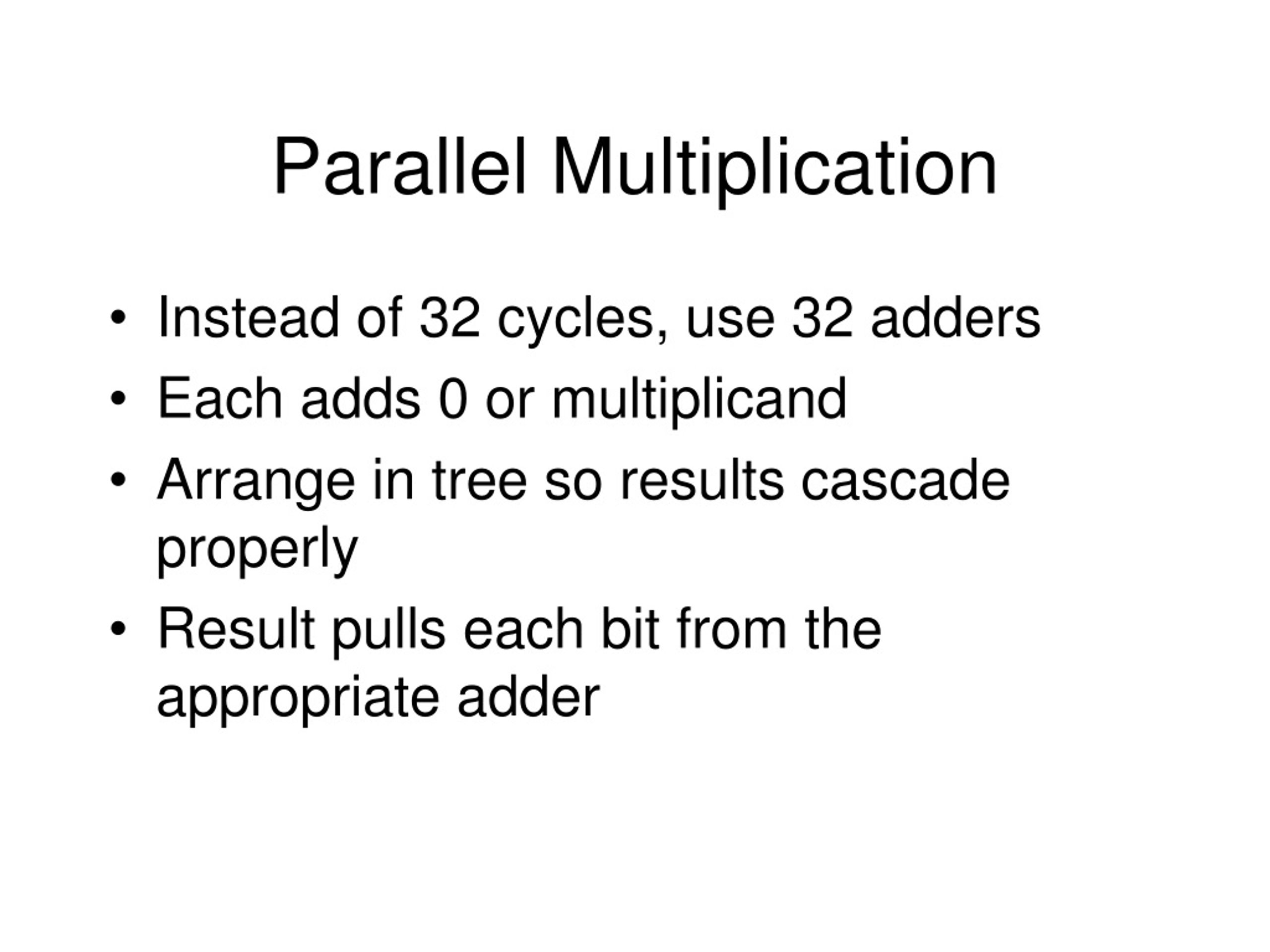 Parallel Multiplication

• Instead of 32 cycles, use 32 adders
• Each adds 0 or multiplicand
• Arrange in tree so results cascade properly
• Result pulls each bit from the appropriate adder